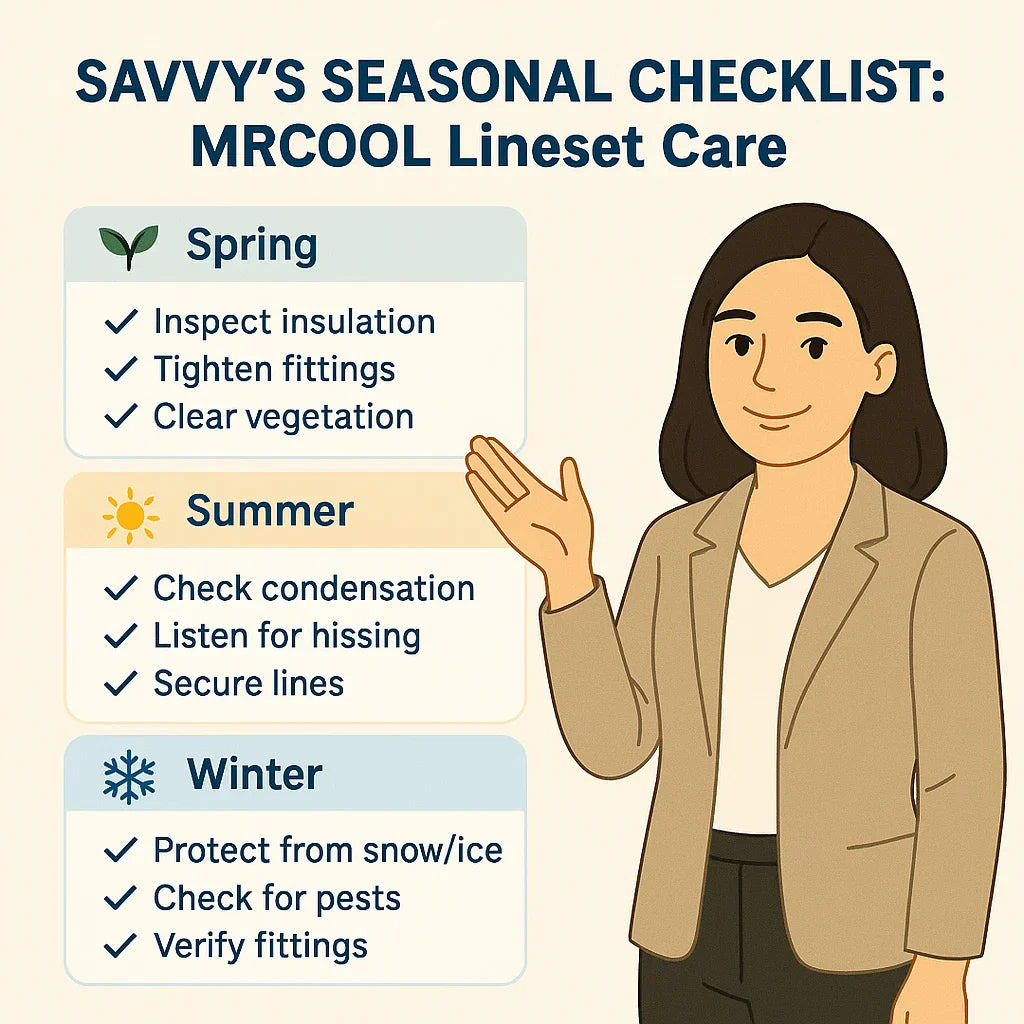 SAVVY'S SEASONAL CHECKLIST:
MRCOOL Lineset Care

Spring

✓ Inspect insulation
✓ Tighten fittings
✓ Clear vegetation

Summer

✓ Check condensation
✓ Listen for hissing
✓ Secure lines

Winter

✓ Protect from snow/ice
✓ Check for pests
✓ Verify fittings